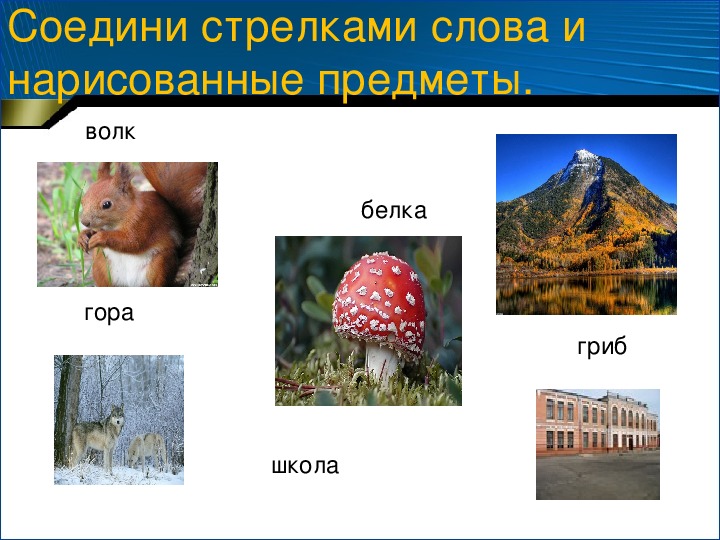 Соедини стрелками слова и нарисованные предметы.

волк

белка

гора

гриб

школа